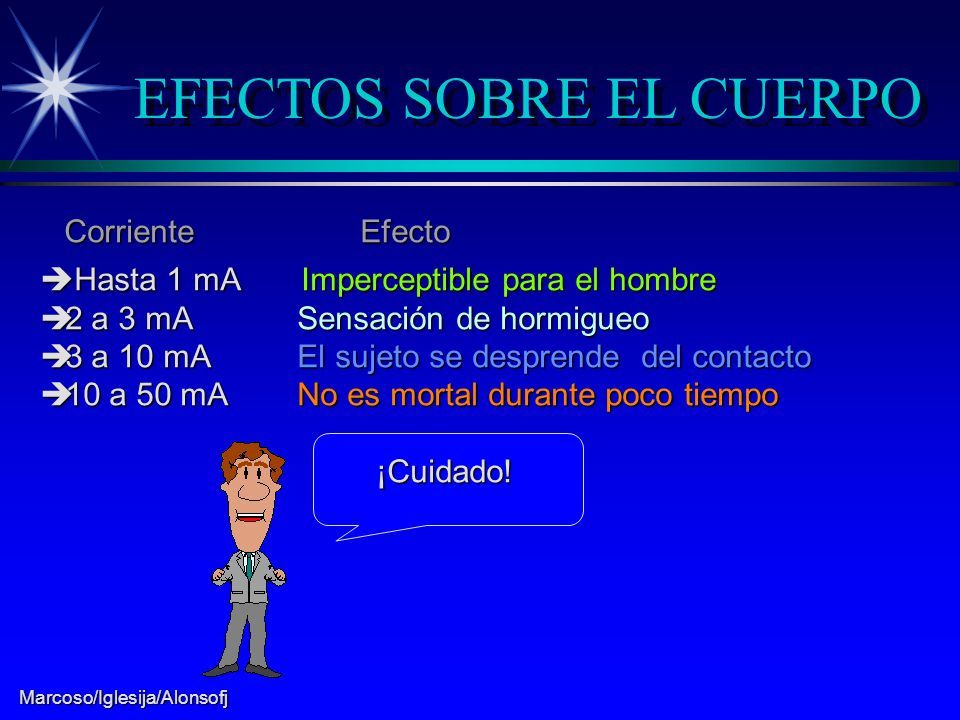 EFECTOS SOBRE EL CUERPO

| Corriente | Efecto |
|---|---|
| ➔Hasta 1 mA | Imperceptible para el hombre |
| ➔2 a 3 mA | Sensación de hormigueo |
| ➔3 a 10 mA | El sujeto se desprende del contacto |
| ➔10 a 50 mA | No es mortal durante poco tiempo |

¡Cuidado!

Marcoso/Iglesija/Alonsofj